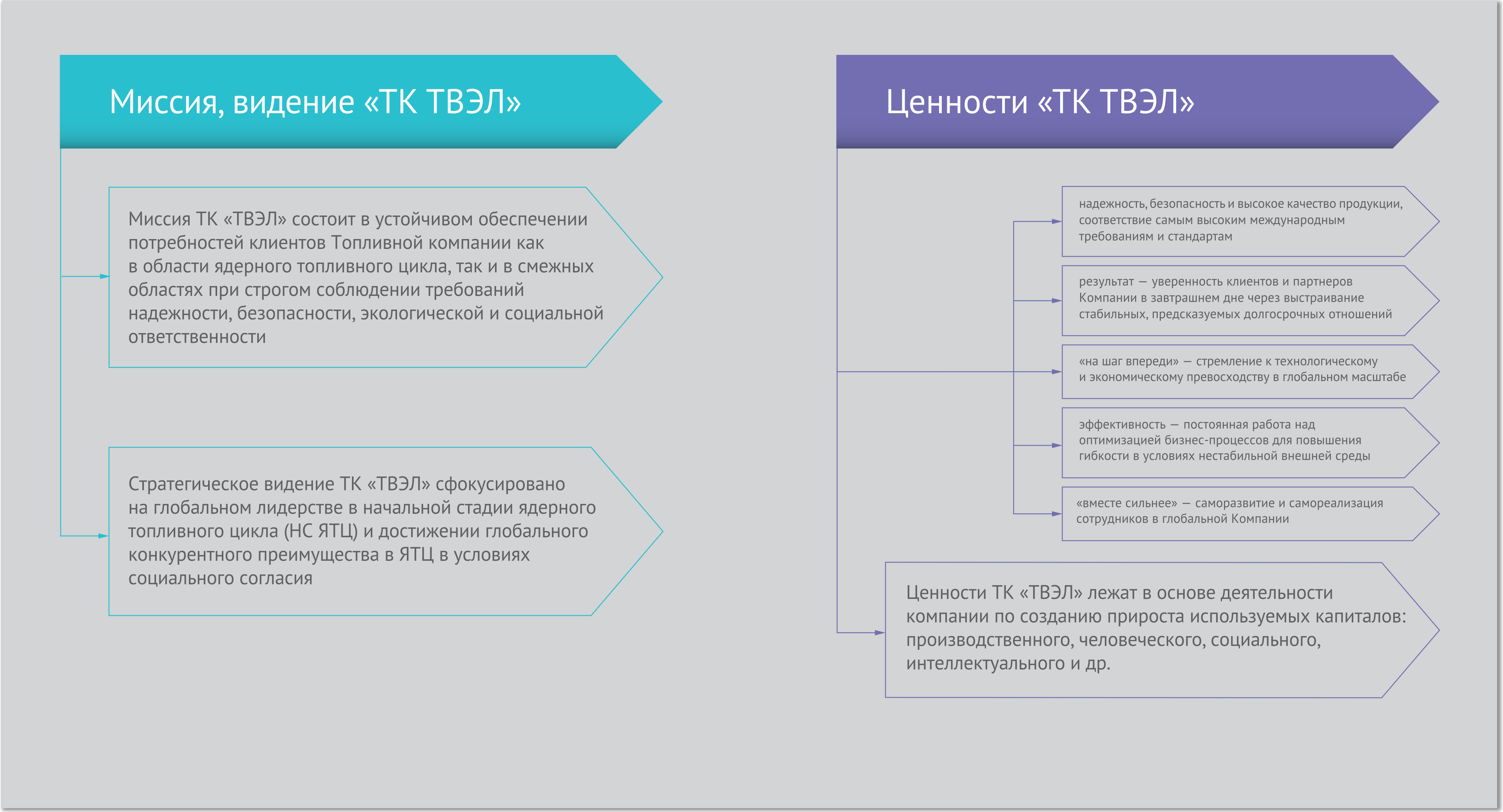 Миссия, видение «ТК ТВЭЛ»

Миссия ТК «ТВЭЛ» состоит в устойчивом обеспечении потребностей клиентов Топливной компании как в области ядерного топливного цикла, так и в смежных областях при строгом соблюдении требований надежности, безопасности, экологической и социальной ответственности

Стратегическое видение ТК «ТВЭЛ» сфокусировано на глобальном лидерстве в начальной стадии ядерного топливного цикла (НС ЯТЦ) и достижении глобального конкурентного преимущества в ЯТЦ в условиях социального согласия

Ценности «ТК ТВЭЛ»

надежность, безопасность и высокое качество продукции, соответствие самым высоким международным требованиям и стандартам

результат — уверенность клиентов и партнеров Компании в завтрашнем дне через выстраивание стабильных, предсказуемых долгосрочных отношений

«на шаг впереди» — стремление к технологическому и экономическому превосходству в глобальном масштабе

эффективность — постоянная работа над оптимизацией бизнес-процессов для повышения гибкости в условиях нестабильной внешней среды

«вместе сильнее» — саморазвитие и самореализация сотрудников в глобальной Компании

Ценности ТК «ТВЭЛ» лежат в основе деятельности компании по созданию прироста используемых капиталов: производственного, человеческого, социального, интеллектуального и др.